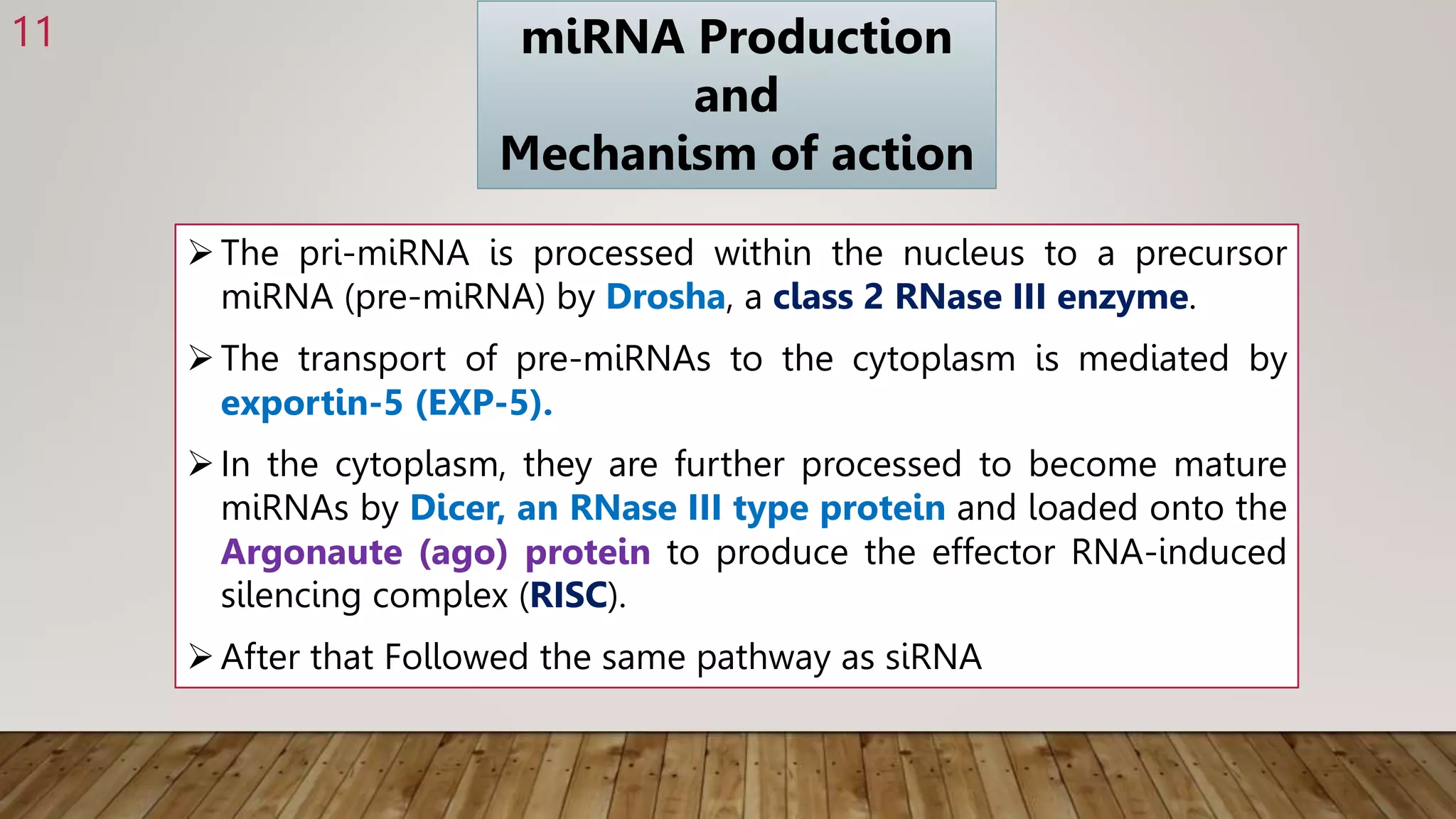 11

miRNA Production
and
Mechanism of action

➢ The pri-miRNA is processed within the nucleus to a precursor miRNA (pre-miRNA) by Drosha, a class 2 RNase III enzyme.

➢ The transport of pre-miRNAs to the cytoplasm is mediated by exportin-5 (EXP-5).

➢ In the cytoplasm, they are further processed to become mature miRNAs by Dicer, an RNase III type protein and loaded onto the Argonaute (ago) protein to produce the effector RNA-induced silencing complex (RISC).

➢ After that Followed the same pathway as siRNA